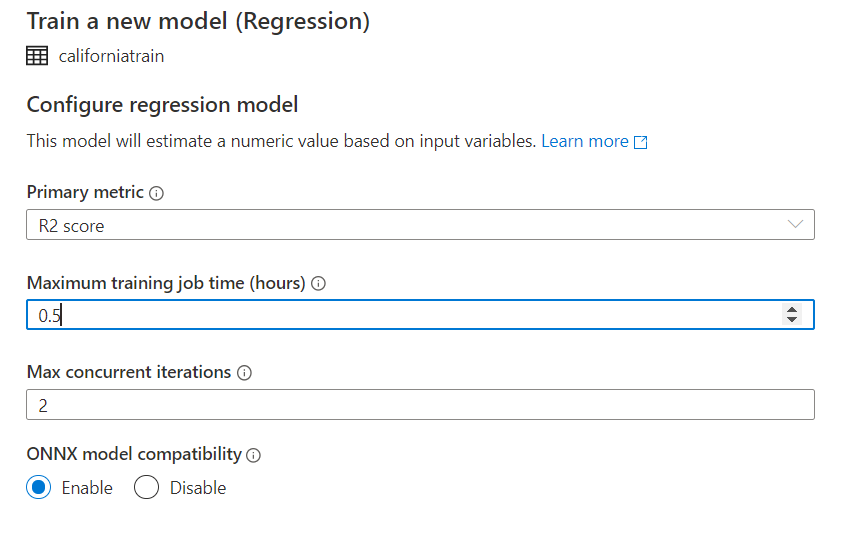 Train a new model (Regression)
californiatrain

Configure regression model

This model will estimate a numeric value based on input variables. Learn more

Primary metric

R2 score

Maximum training job time (hours)

0.5

Max concurrent iterations

2

ONNX model compatibility

Enable Disable